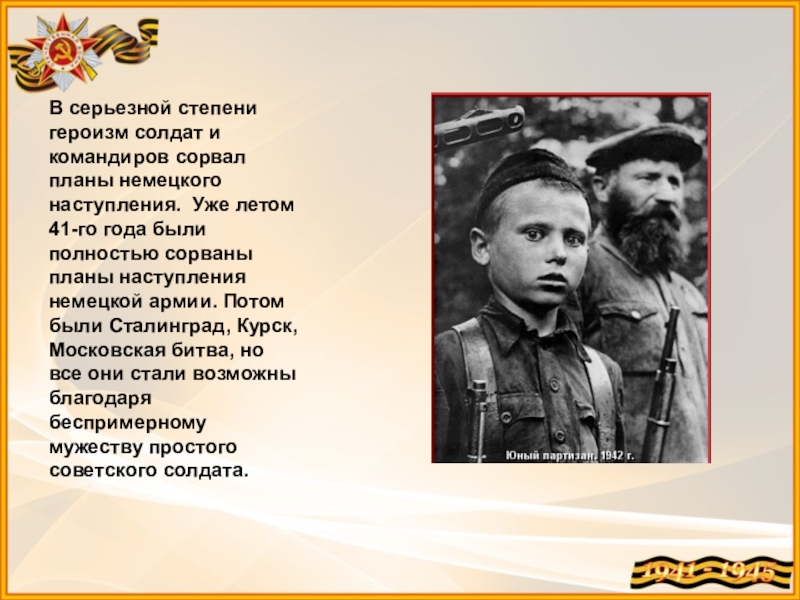 В серьезной степени героизм солдат и командиров сорвал планы немецкого наступления. Уже летом 41-го года были полностью сорваны планы наступления немецкой армии. Потом были Сталинград, Курск, Московская битва, но все они стали возможны благодаря беспримерному мужеству простого советского солдата.

Юный партизан. 1942 г.

1941 - 1945